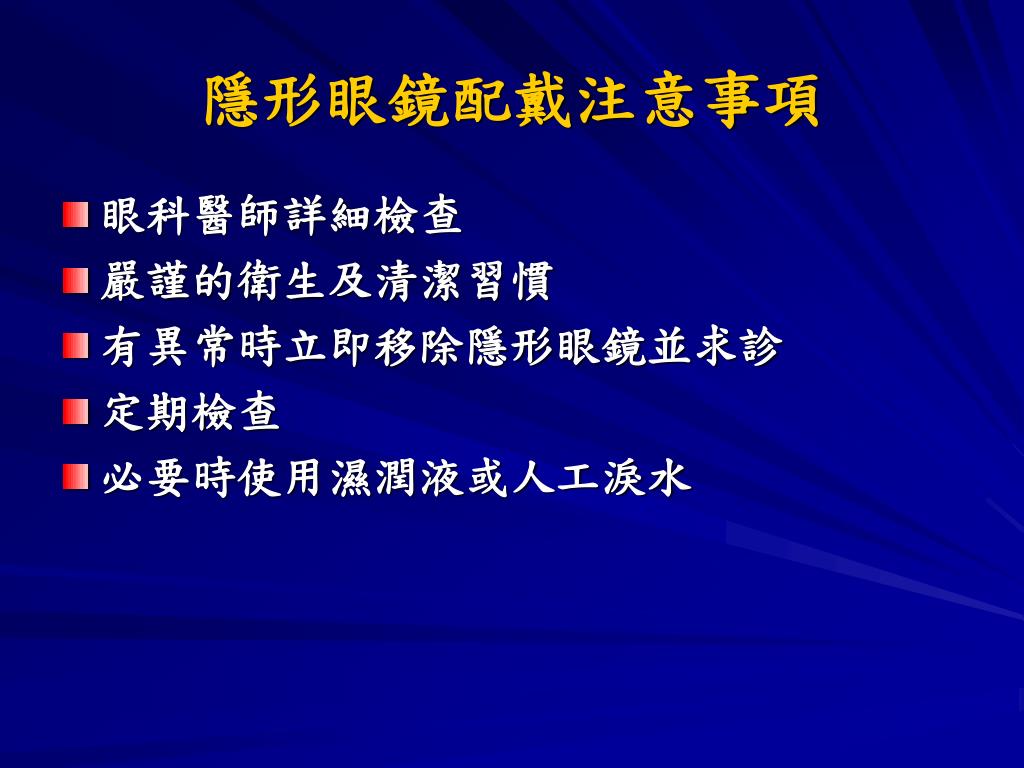 隱形眼鏡配戴注意事項

眼科醫師詳細檢查

嚴謹的衛生及清潔習慣

有異常時立即移除隱形眼鏡並求診

定期檢查

必要時使用濕潤液或人工淚水